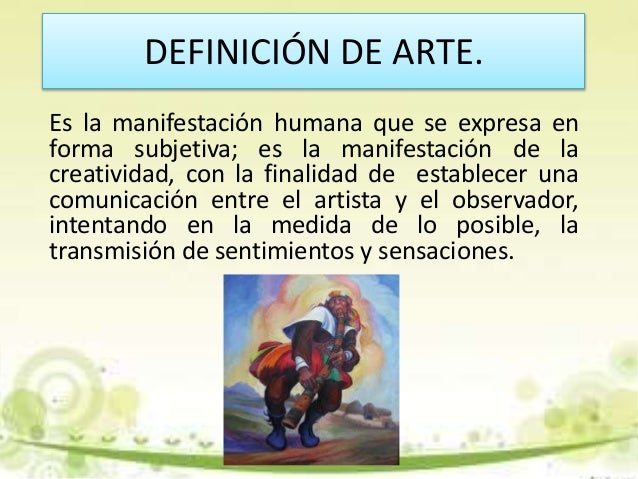 DEFINICIÓN DE ARTE.

Es la manifestación humana que se expresa en forma subjetiva; es la manifestación de la creatividad, con la finalidad de establecer una comunicación entre el artista y el observador, intentando en la medida de lo posible, la transmisión de sentimientos y sensaciones.